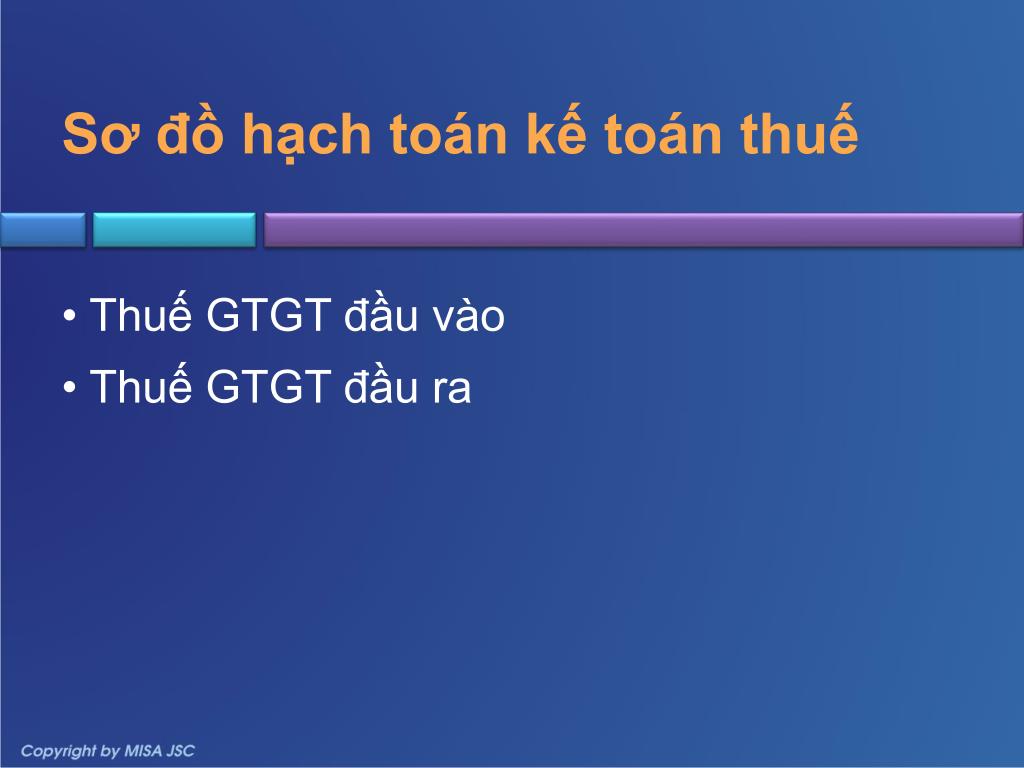 Sơ đồ hạch toán kế toán thuế

• Thuế GTGT đầu vào
• Thuế GTGT đầu ra

Copyright by MISA JSC